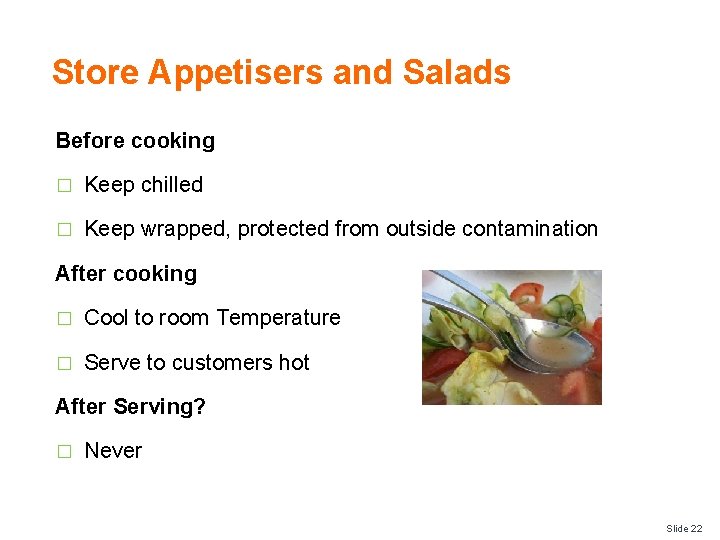 Store Appetisers and Salads

Before cooking

□ Keep chilled

□ Keep wrapped, protected from outside contamination

After cooking

□ Cool to room Temperature

□ Serve to customers hot

After Serving?

□ Never

Slide 22